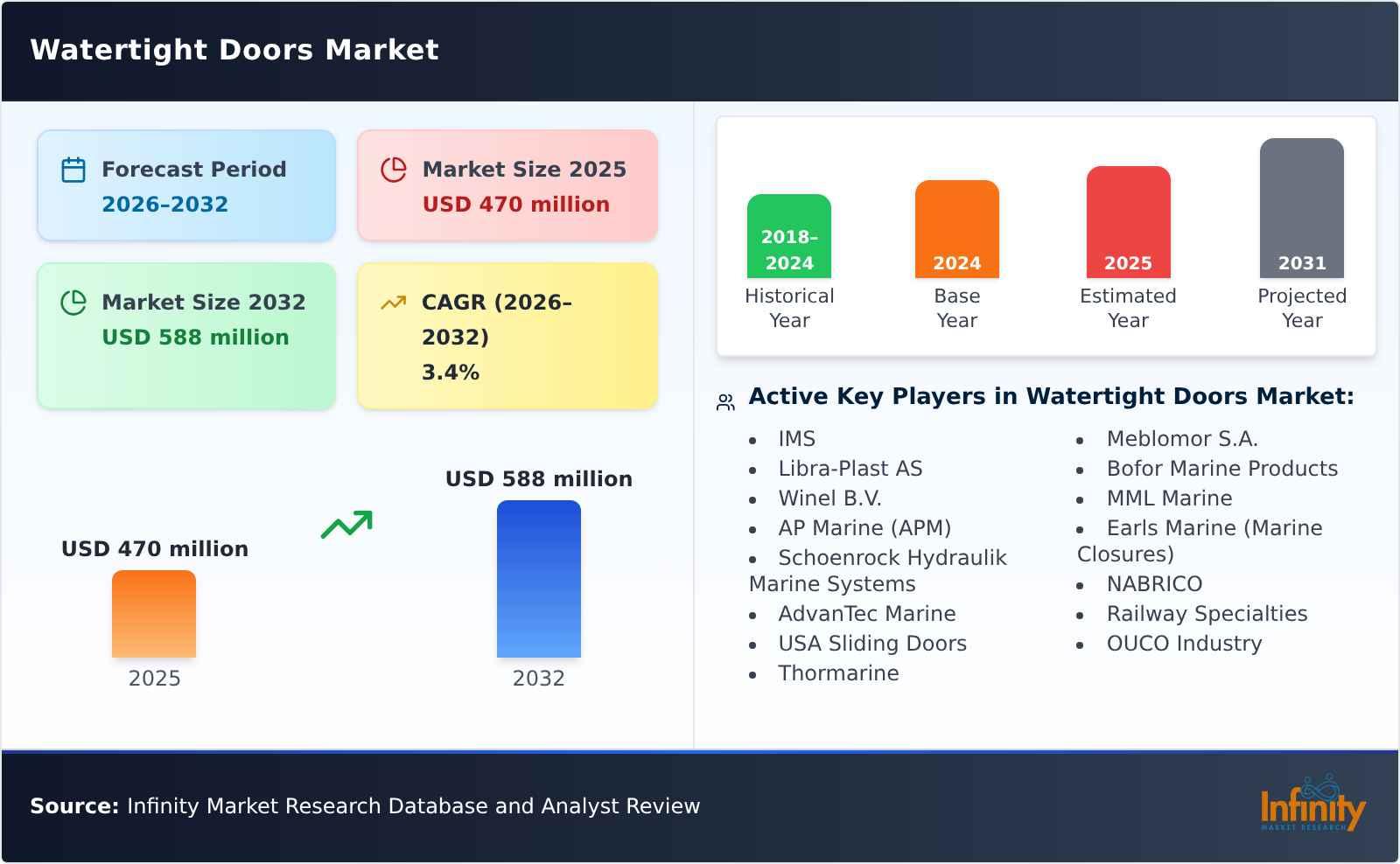 Watertight Doors Market

Forecast Period
2026–2032

Market Size 2025
USD 470 million

Market Size 2032
USD 588 million

CAGR (2026–2032)
3.4%

USD 470 million
2025

USD 588 million
2032

2018–2024
Historical Year

2024
Base Year

2025
Estimated Year

2031
Projected Year

Active Key Players in Watertight Doors Market:

- IMS
- Libra-Plast AS
- Winel B.V.
- AP Marine (APM)
- Schoenrock Hydraulik Marine Systems
- AdvanTec Marine
- USA Sliding Doors
- Thormarine
- Meblomor S.A.
- Bofor Marine Products
- MML Marine
- Earls Marine (Marine Closures)
- NABRICO
- Railway Specialties
- OUCO Industry

Source: Infinity Market Research Database and Analyst Review

Infinity
MARKET RESEARCH